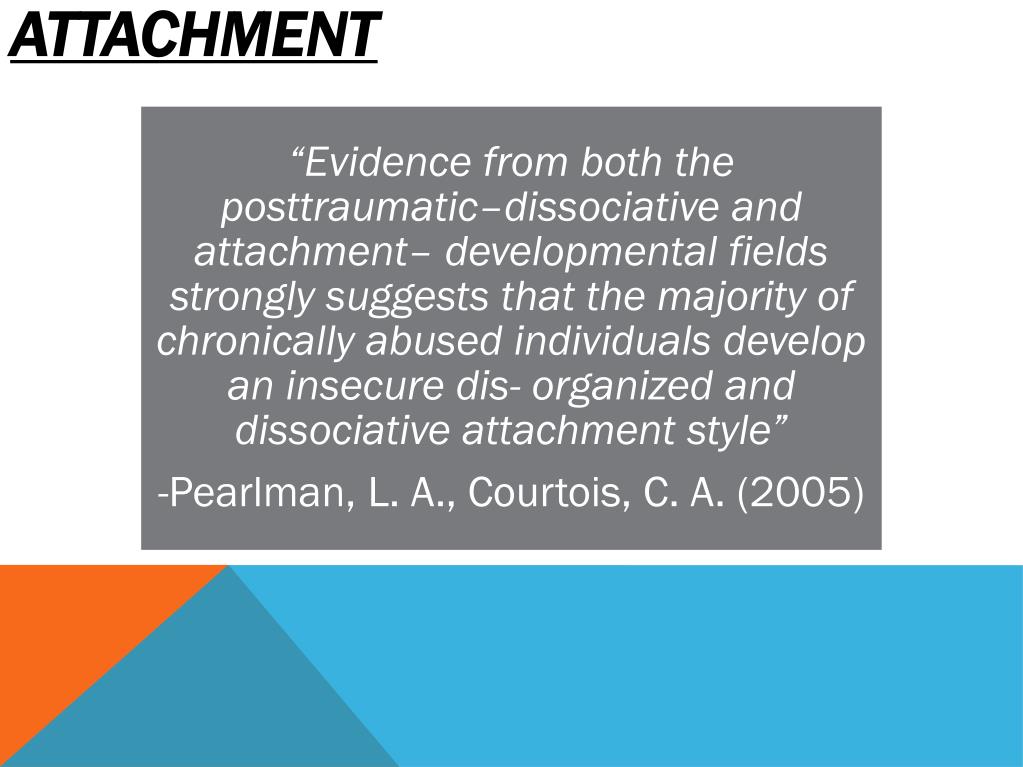 ATTACHMENT

“Evidence from both the posttraumatic–dissociative and attachment– developmental fields strongly suggests that the majority of chronically abused individuals develop an insecure dis- organized and dissociative attachment style”

-Pearlman, L. A., Courtois, C. A. (2005)